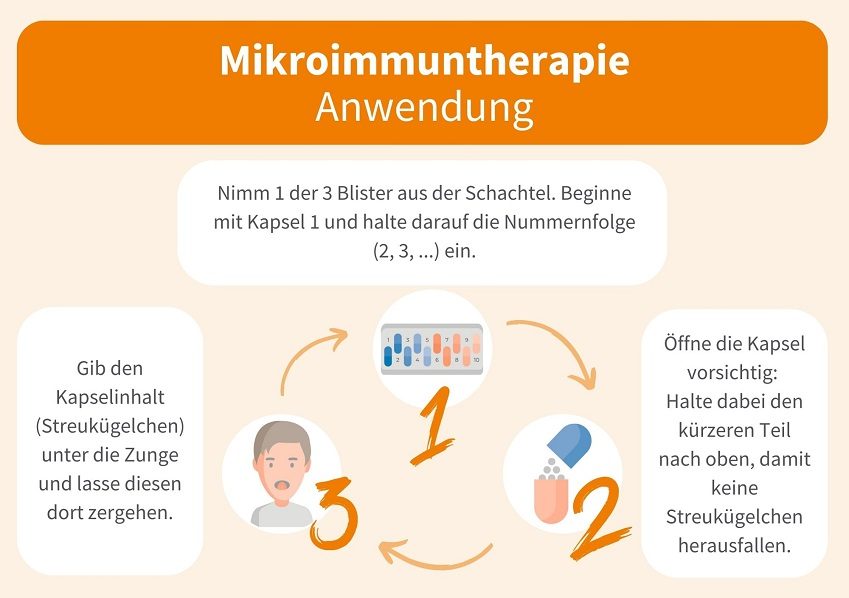 Mikroimmuntherapie
Anwendung

Nimm 1 der 3 Blister aus der Schachtel. Beginne mit Kapsel 1 und halte darauf die Nummernfolge (2, 3, ...) ein.

1 2 3 4 5 6 7 8 9 10

1

Öffne die Kapsel vorsichtig: Halte dabei den kürzeren Teil nach oben, damit keine Streukügelchen herausfallen.

2

Gib den Kapselinhalt (Streukügelchen) unter die Zunge und lasse diesen dort zergehen.

3